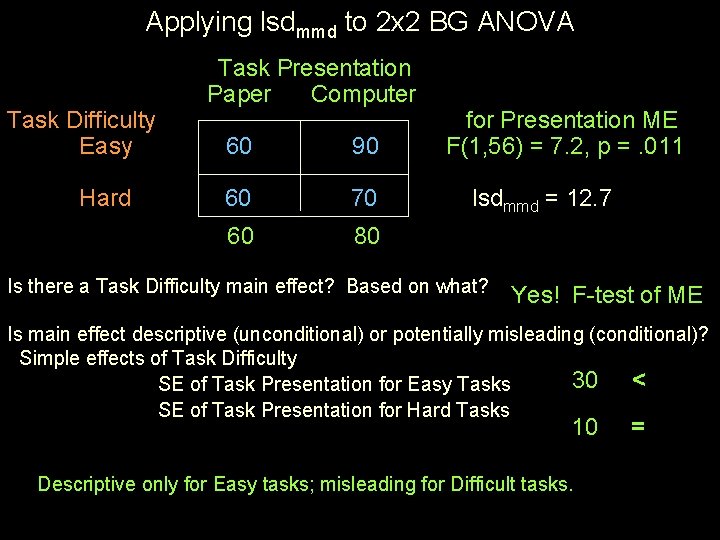 Applying $lsd_{mmd}$ to 2x2 BG ANOVA

Task Presentation

| Task Difficulty | Paper | Computer |
|---|---|---|
| Easy | 60 | 90 |
| Hard | 60 | 70 |
| | 60 | 80 |

for Presentation ME
F(1,56) = 7.2, p = .011

$lsd_{mmd}$ = 12.7

Is there a Task Difficulty main effect? Based on what?

Yes! F-test of ME

Is main effect descriptive (unconditional) or potentially misleading (conditional)?

Simple effects of Task Difficulty

SE of Task Presentation for Easy Tasks 30 <

SE of Task Presentation for Hard Tasks 10 =

Descriptive only for Easy tasks; misleading for Difficult tasks.